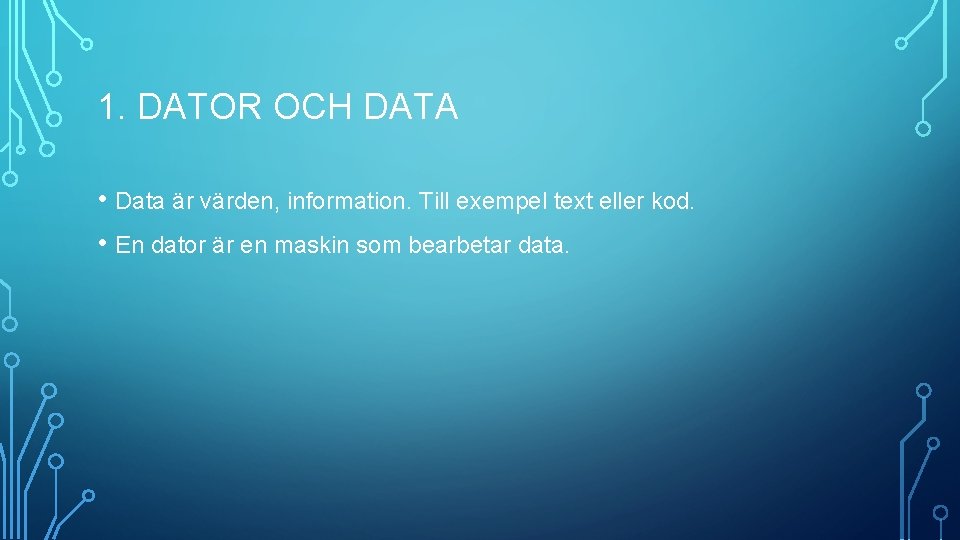 1. DATOR OCH DATA

• Data är värden, information. Till exempel text eller kod.

• En dator är en maskin som bearbetar data.